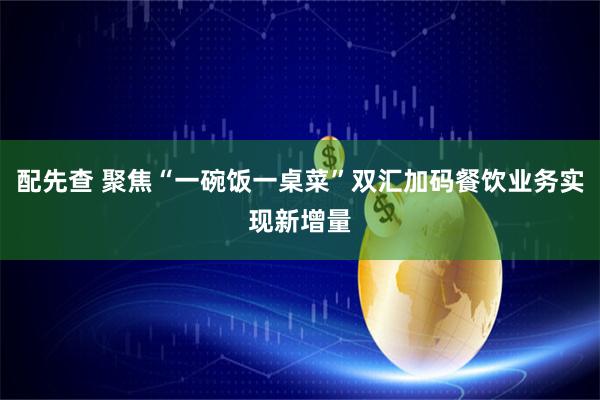 配先查 聚焦“一碗饭一桌菜”双汇加码餐饮业务实现新增量

$

$